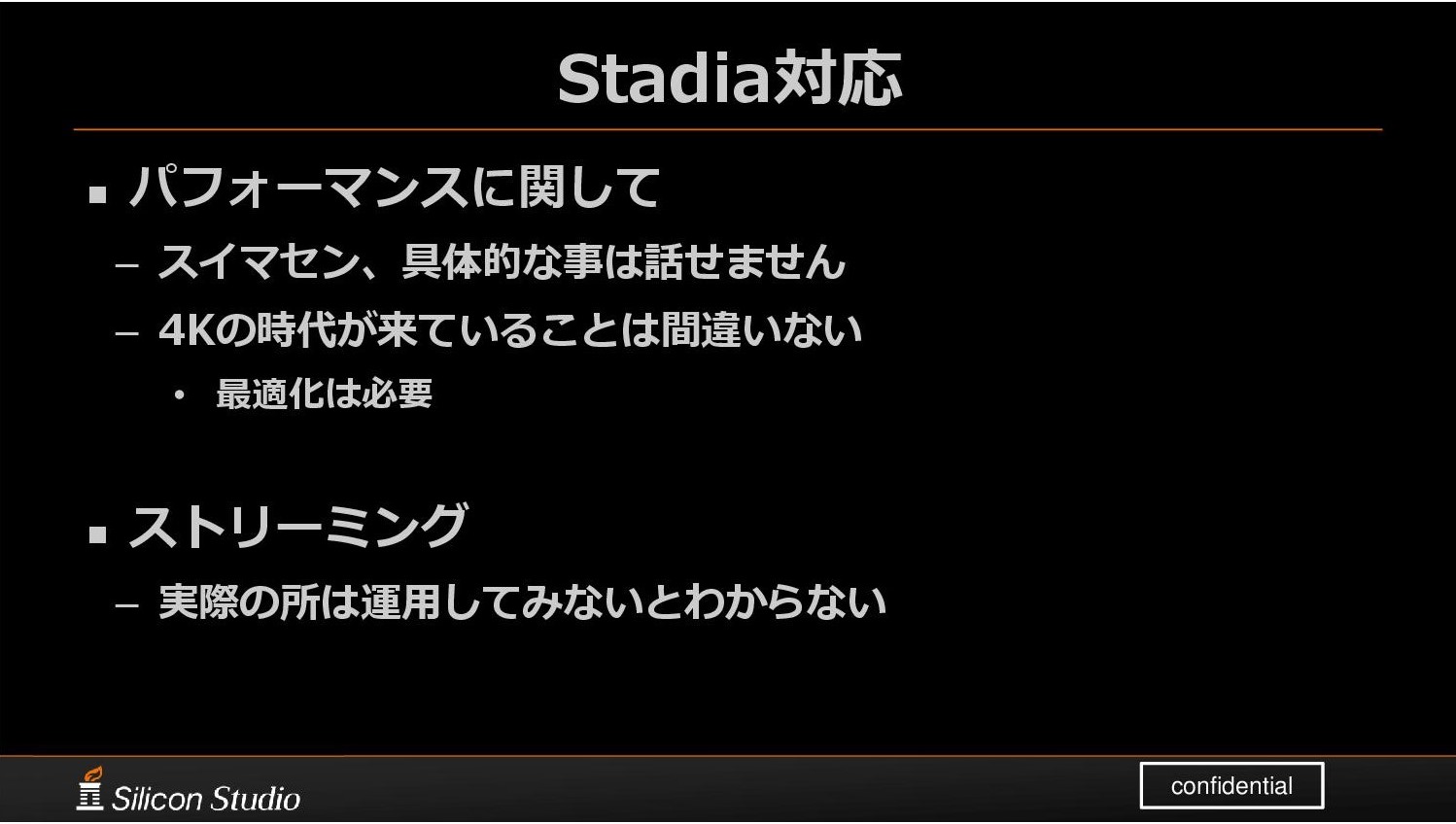 Stadia対応

▪ パフォーマンスに関して
– スイマセン、具体的な事は話せません
– 4Kの時代が来ていることは間違いない
• 最適化は必要

▪ ストリーミング
– 実際の所は運用してみないとわからない

Silicon Studio

confidential